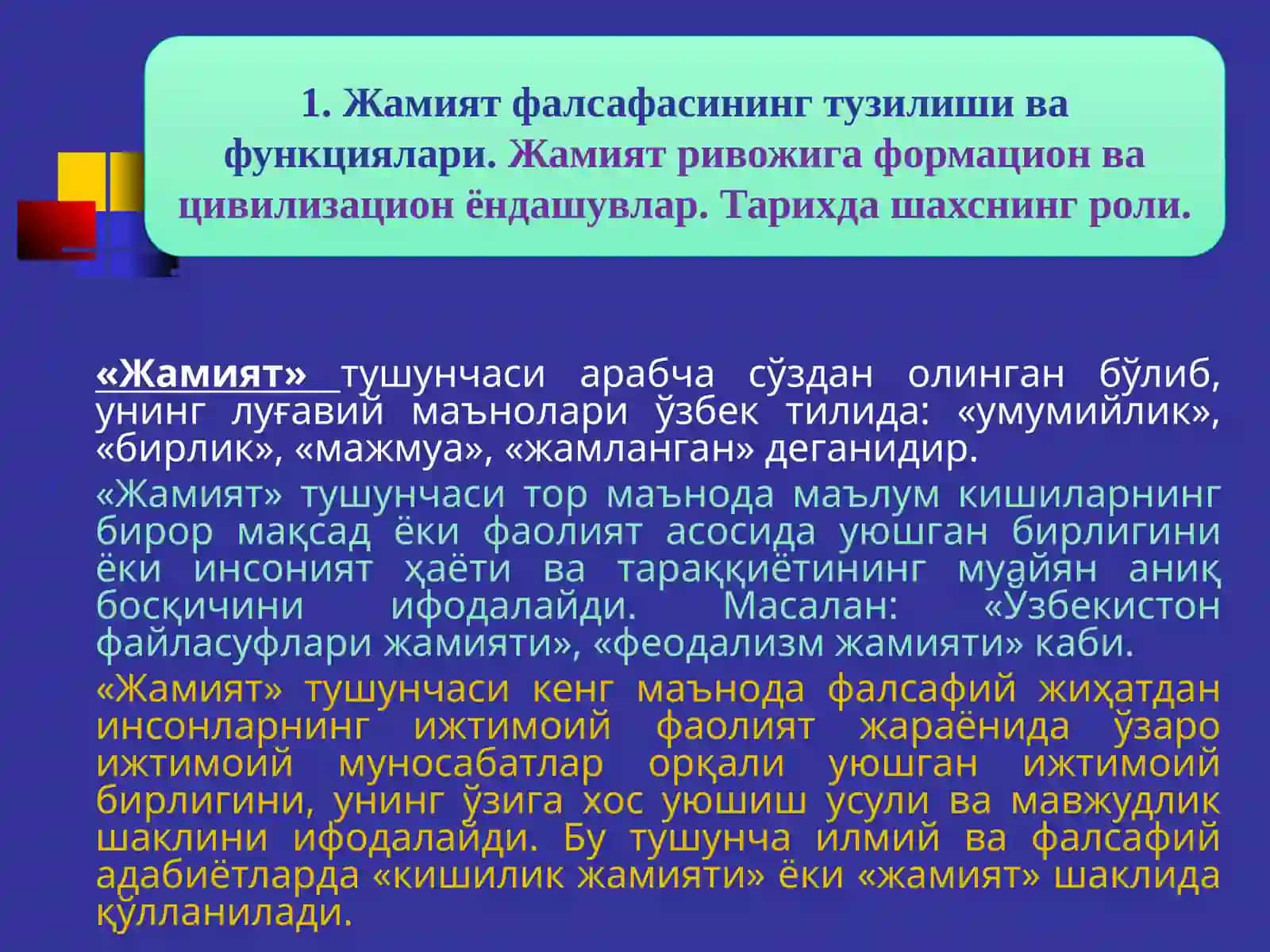 1. Жамият фалсафасининг тузилиши ва функциялари. Жамият ривожига формацион ва цивилизацион ёндашувлар. Тарихда шахснинг роли.

«Жамият» тушунчаси арабча сўздан олинган бўлиб, унинг луғавий маънолари ўзбек тилида: «умумийлик», «бирлик», «мажмуа», «жамланган» деганидир.

«Жамият» тушунчаси тор маънода маълум кишиларнинг бирор мақсад ёки фаолият асосида уюшган бирлигини ёки инсоният ҳаёти ва тараққиётининг муайян аниқ босқичини ифодалайди. Масалан: «Ўзбекистон файласуфлари жамияти», «феодализм жамияти» каби.

«Жамият» тушунчаси кенг маънода фалсафий жиҳатдан инсонларнинг ижтимоий фаолият жараёнида ўзаро ижтимоий муносабатлар орқали уюшган ижтимоий бирлигини, унинг ўзига хос уюшиш усули ва мавжудлик шаклини ифодалайди. Бу тушунча илмий ва фалсафий адабиётларда «кишилик жамияти» ёки «жамият» шаклида қўлланилади.